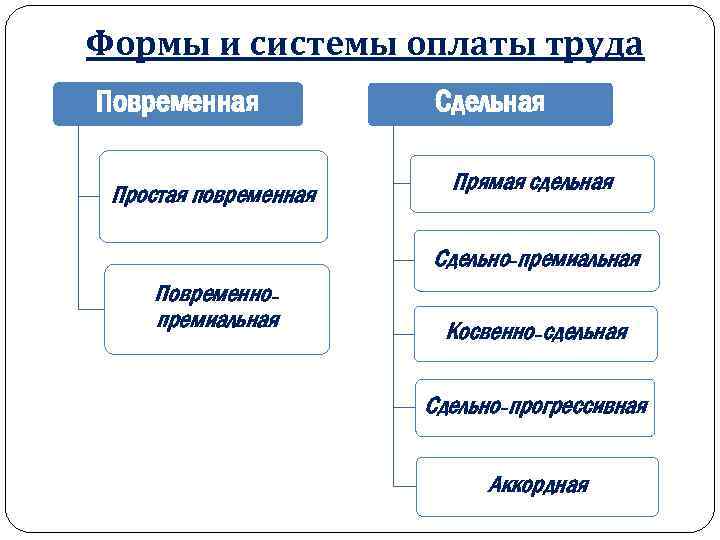 Формы и системы оплаты труда

Повременная

Простая повременная

Повременно-премиальная

Сдельная

Прямая сдельная

Сдельно-премиальная

Косвенно-сдельная

Сдельно-прогрессивная

Аккордная